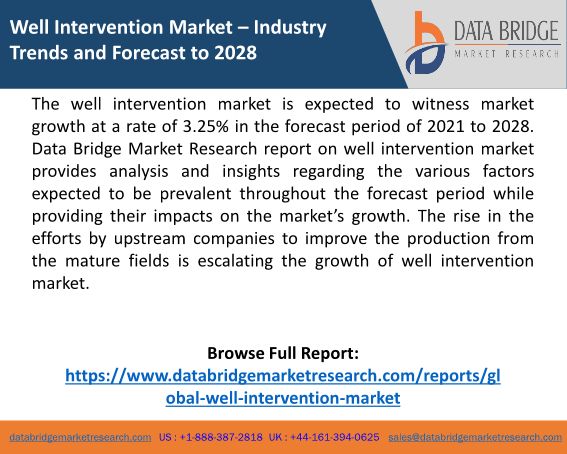 Well Intervention Market – Industry Trends and Forecast to 2028

DATA BRIDGE
MARKET RESEARCH

The well intervention market is expected to witness market growth at a rate of 3.25% in the forecast period of 2021 to 2028. Data Bridge Market Research report on well intervention market provides analysis and insights regarding the various factors expected to be prevalent throughout the forecast period while providing their impacts on the market's growth. The rise in the efforts by upstream companies to improve the production from the mature fields is escalating the growth of well intervention market.

Browse Full Report:
https://www.databridgemarketresearch.com/reports/global-well-intervention-market

databridgemarketresearch.com US : +1-888-387-2818 UK : +44-161-394-0625 sales@databridgemarketresearch.com